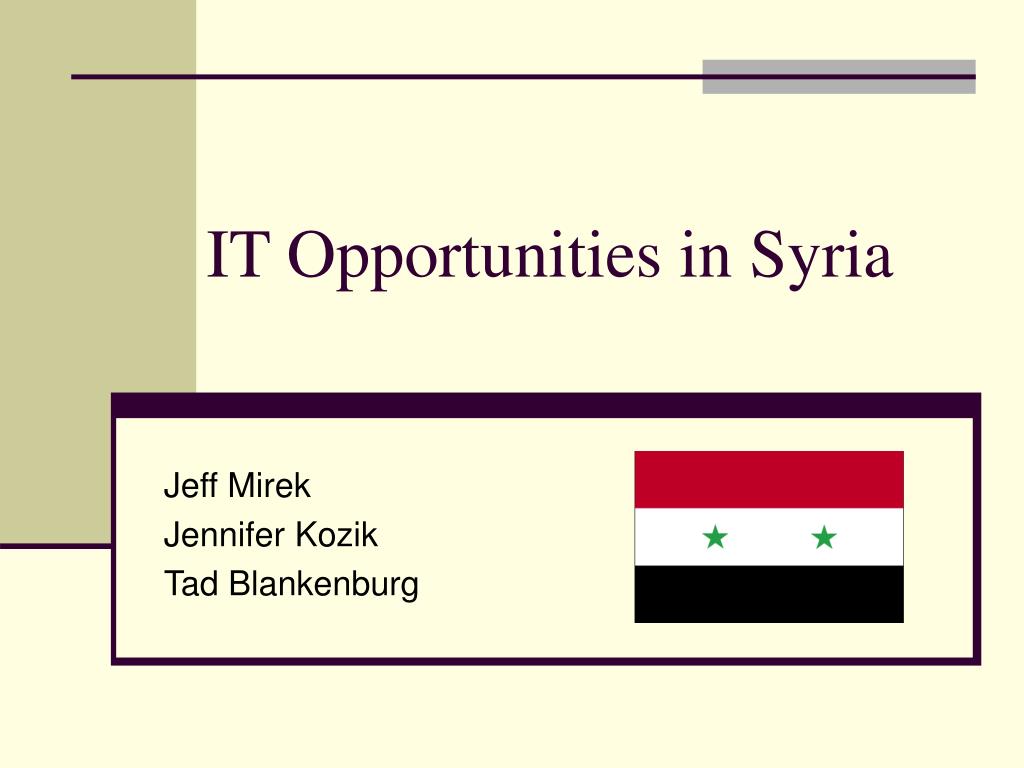 IT Opportunities in Syria

Jeff Mirek
Jennifer Kozik
Tad Blankenburg